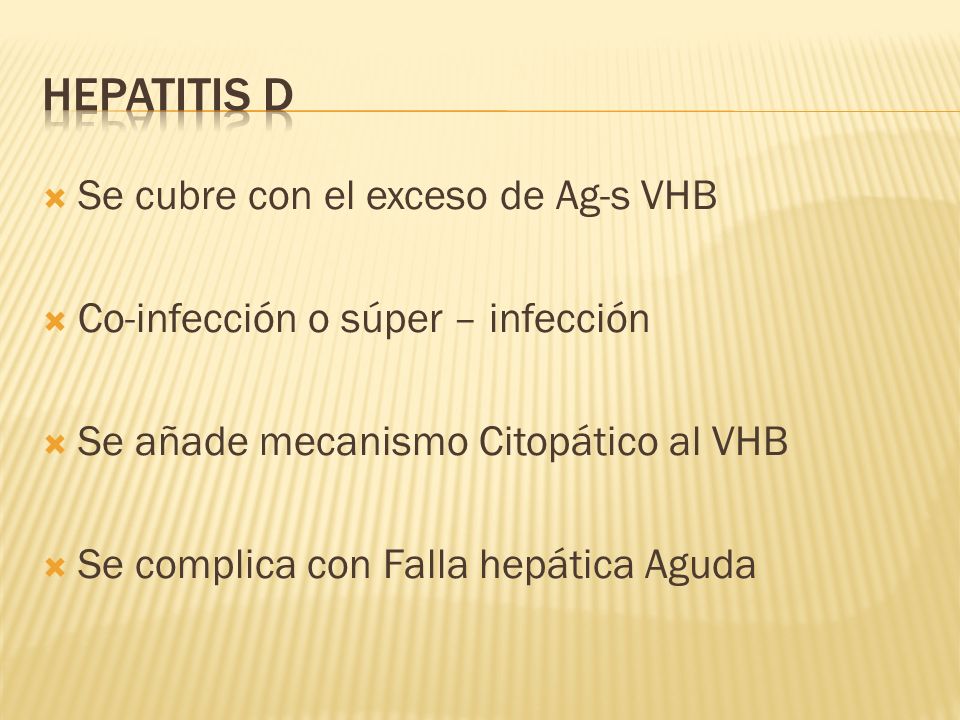 HEPATITIS D

Se cubre con el exceso de Ag-s VHB

Co-infección o súper – infección

Se añade mecanismo Citopático al VHB

Se complica con Falla hepática Aguda